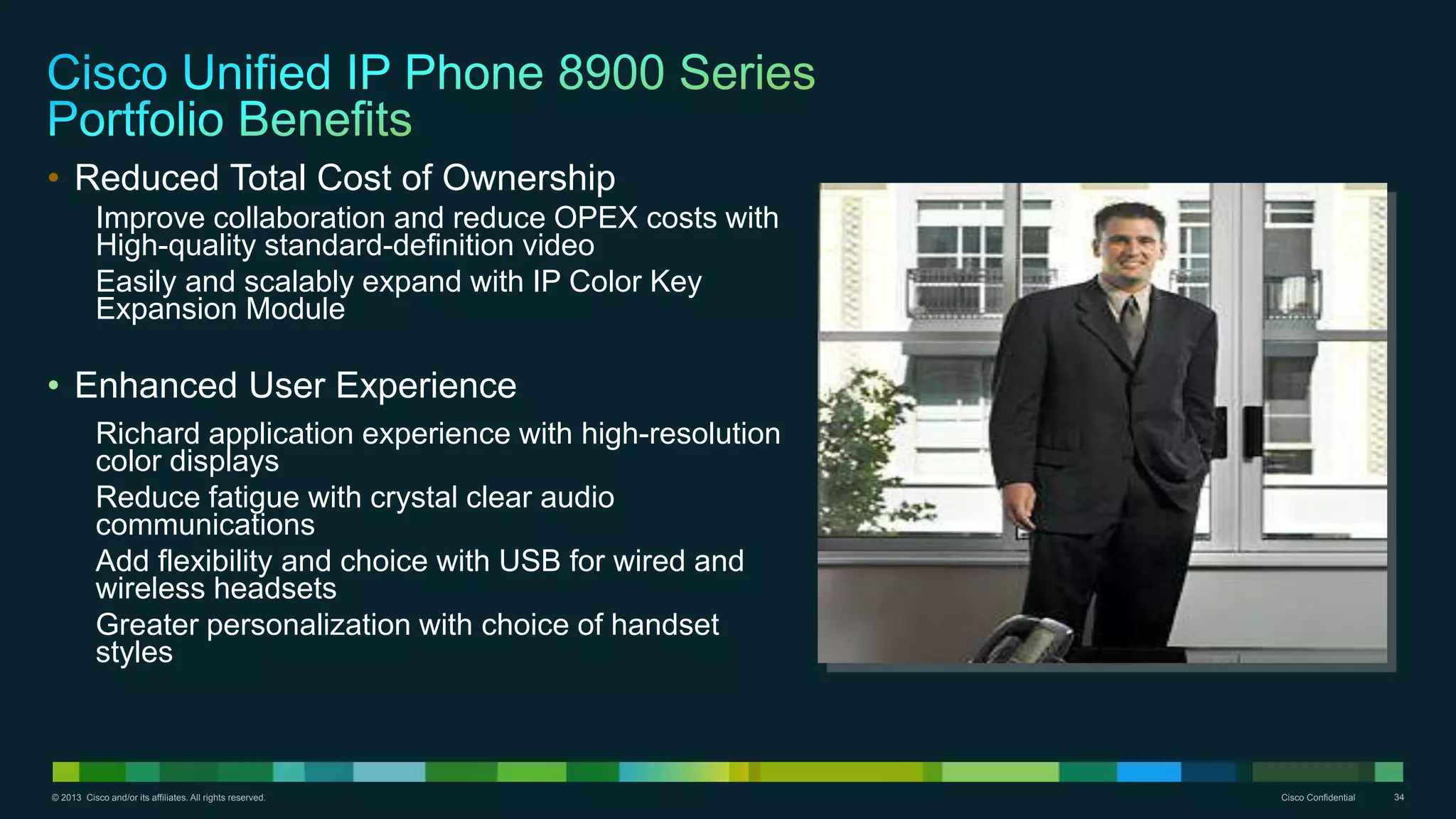 Cisco Unified IP Phone 8900 Series
Portfolio Benefits

• Reduced Total Cost of Ownership

Improve collaboration and reduce OPEX costs with High-quality standard-definition video

Easily and scalably expand with IP Color Key Expansion Module

• Enhanced User Experience

Richard application experience with high-resolution color displays

Reduce fatigue with crystal clear audio communications

Add flexibility and choice with USB for wired and wireless headsets

Greater personalization with choice of handset styles

© 2013 Cisco and/or its affiliates. All rights reserved.

Cisco Confidential

34